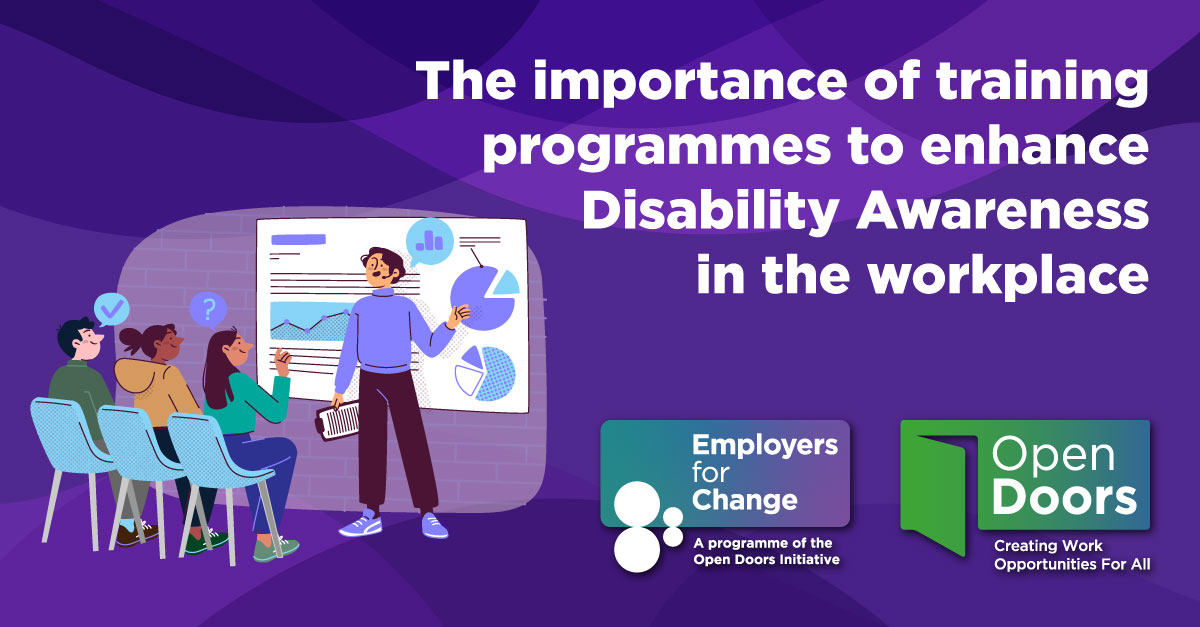 The importance of training programmes to enhance Disability Awareness in the workplace

?

Employers for Change

A programme of the Open Doors Initiative

Open Doors

Creating Work Opportunities For All